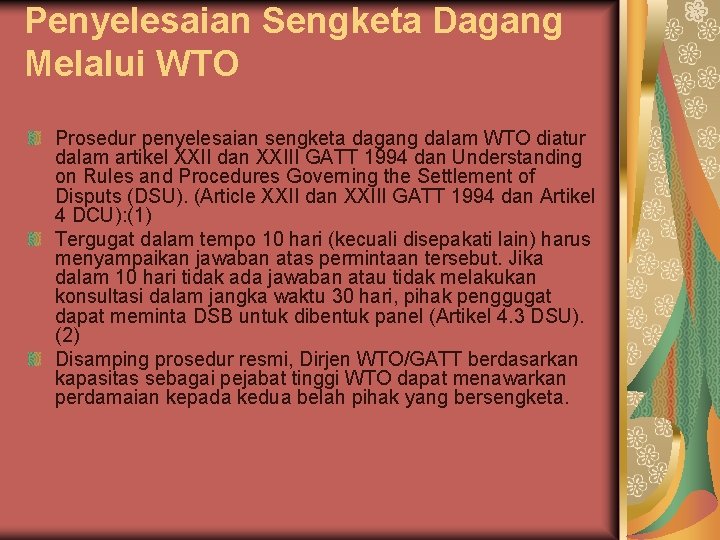 Penyelesaian Sengketa Dagang Melalui WTO

Prosedur penyelesaian sengketa dagang dalam WTO diatur dalam artikel XXII dan XXIII GATT 1994 dan Understanding on Rules and Procedures Governing the Settlement of Disputs (DSU). (Article XXII dan XXIII GATT 1994 dan Artikel 4 DCU):(1)

Tergugat dalam tempo 10 hari (kecuali disepakati lain) harus menyampaikan jawaban atas permintaan tersebut. Jika dalam 10 hari tidak ada jawaban atau tidak melakukan konsultasi dalam jangka waktu 30 hari, pihak penggugat dapat meminta DSB untuk dibentuk panel (Artikel 4.3 DSU). (2)

Disamping prosedur resmi, Dirjen WTO/GATT berdasarkan kapasitas sebagai pejabat tinggi WTO dapat menawarkan perdamaian kepada kedua belah pihak yang bersengketa.